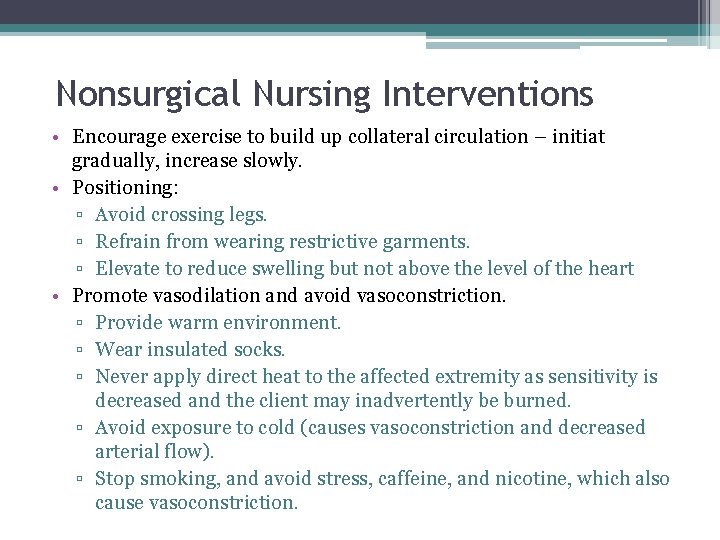 Nonsurgical Nursing Interventions

• Encourage exercise to build up collateral circulation – initiat gradually, increase slowly.
• Positioning:
▫ Avoid crossing legs.
▫ Refrain from wearing restrictive garments.
▫ Elevate to reduce swelling but not above the level of the heart
• Promote vasodilation and avoid vasoconstriction.
▫ Provide warm environment.
▫ Wear insulated socks.
▫ Never apply direct heat to the affected extremity as sensitivity is decreased and the client may inadvertently be burned.
▫ Avoid exposure to cold (causes vasoconstriction and decreased arterial flow).
▫ Stop smoking, and avoid stress, caffeine, and nicotine, which also cause vasoconstriction.